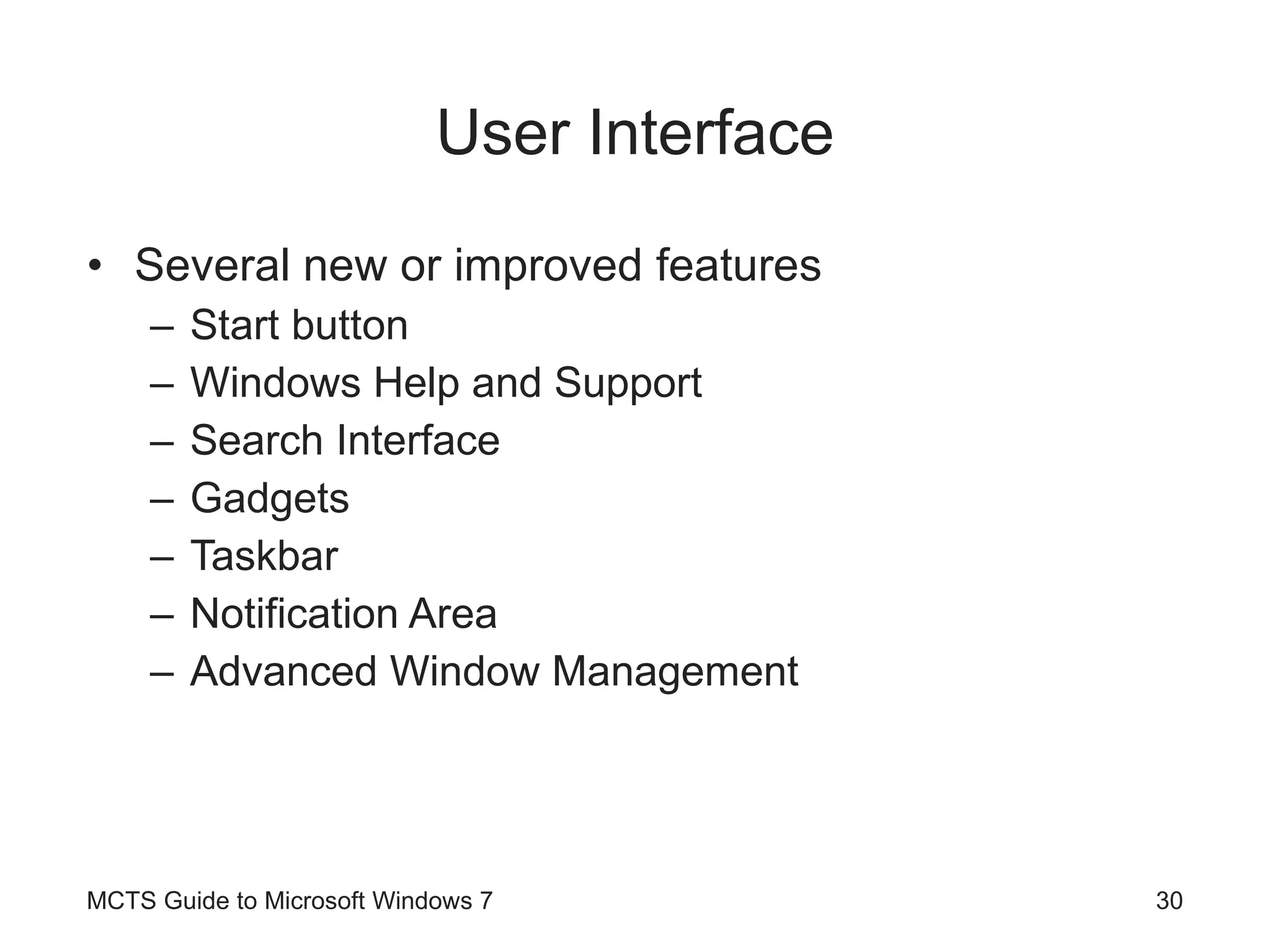 User Interface

• Several new or improved features
  – Start button
  – Windows Help and Support
  – Search Interface
  – Gadgets
  – Taskbar
  – Notification Area
  – Advanced Window Management

MCTS Guide to Microsoft Windows 7

30